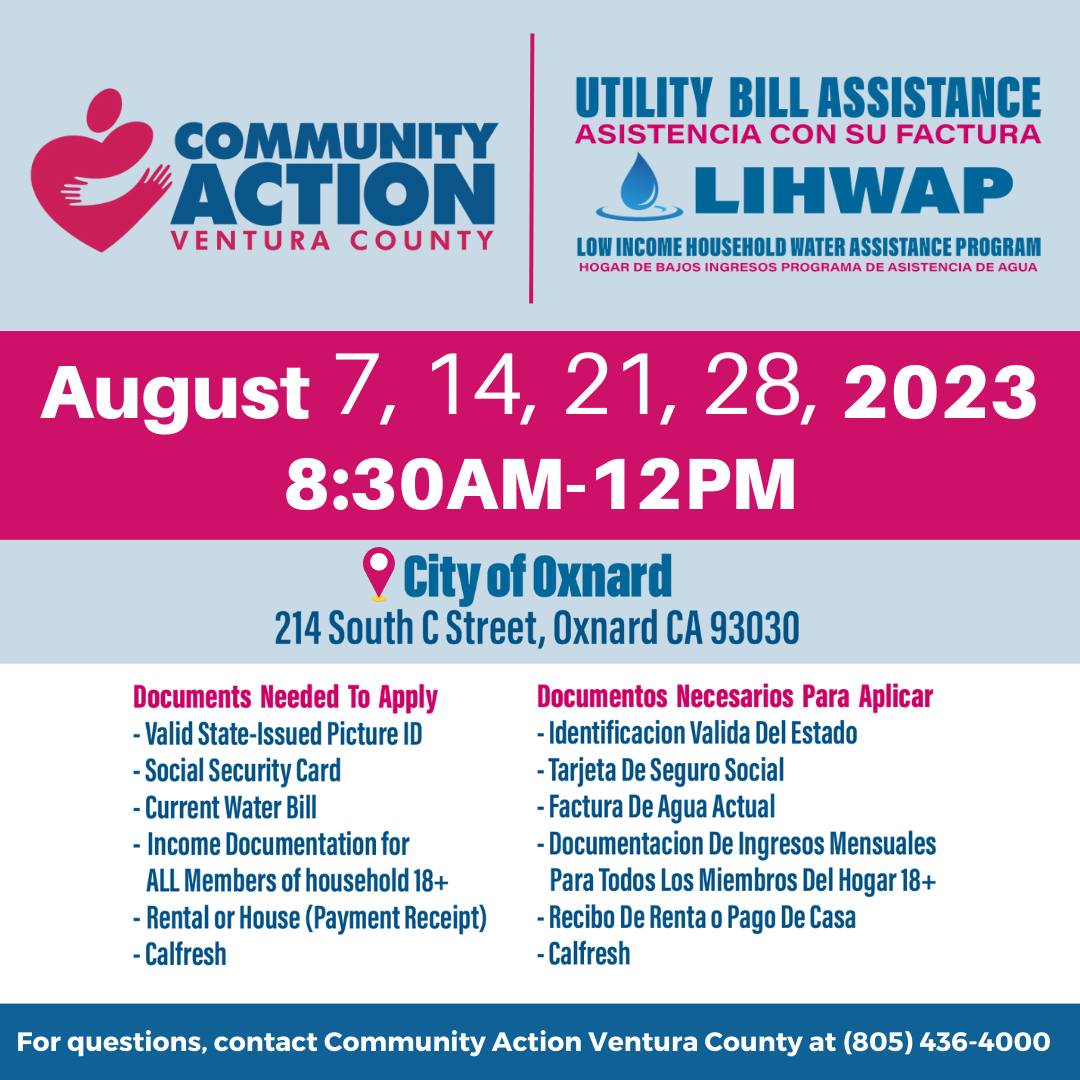 COMMUNITY ACTION
VENTURA COUNTY

UTILITY BILL ASSISTANCE
ASISTENCIA CON SU FACTURA
LIHWAP
LOW INCOME HOUSEHOLD WATER ASSISTANCE PROGRAM
HOGAR DE BAJOS INGRESOS PROGRAMA DE ASISTENCIA DE AGUA

August 7, 14, 21, 28, 2023
8:30AM-12PM

City of Oxnard
214 South C Street, Oxnard CA 93030

Documents Needed To Apply
- Valid State-Issued Picture ID
- Social Security Card
- Current Water Bill
- Income Documentation for ALL Members of household 18+
- Rental or House (Payment Receipt)
- Calfresh

Documentos Necesarios Para Aplicar
- Identificacion Valida Del Estado
- Tarjeta De Seguro Social
- Factura De Agua Actual
- Documentacion De Ingresos Mensuales Para Todos Los Miembros Del Hogar 18+
- Recibo De Renta o Pago De Casa
- Calfresh

For questions, contact Community Action Ventura County at (805) 436-4000